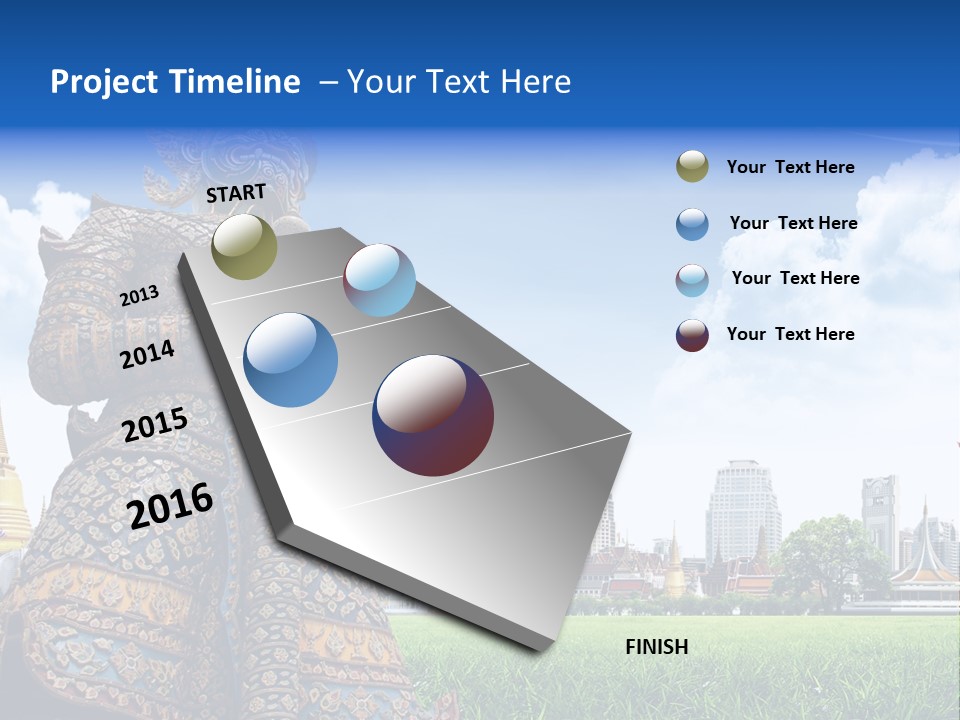 Project Timeline – Your Text Here

START

2013

2014

2015

2016

FINISH

Your Text Here

Your Text Here

Your Text Here

Your Text Here